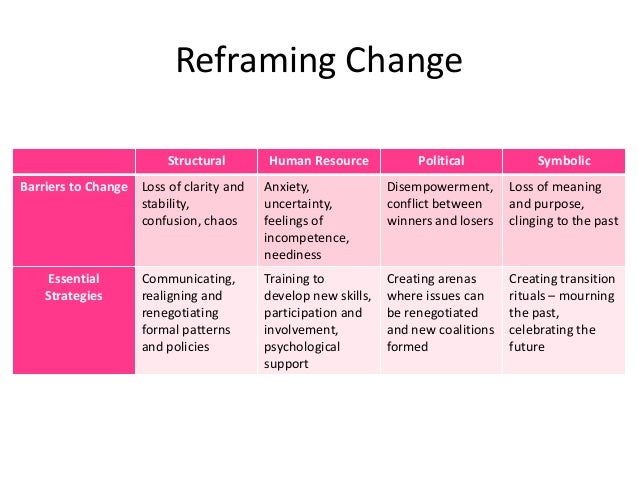 Reframing Change

| | Structural | Human Resource | Political | Symbolic |
|---|---|---|---|---|
| Barriers to Change | Loss of clarity and stability, confusion, chaos | Anxiety, uncertainty, feelings of incompetence, neediness | Disempowerment, conflict between winners and losers | Loss of meaning and purpose, clinging to the past |
| Essential Strategies | Communicating, realigning and renegotiating formal patterns and policies | Training to develop new skills, participation and involvement, psychological support | Creating arenas where issues can be renegotiated and new coalitions formed | Creating transition rituals – mourning the past, celebrating the future |